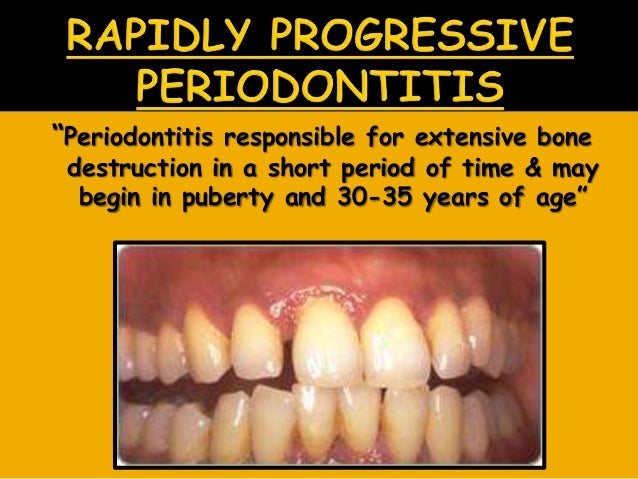 RAPIDLY PROGRESSIVE PERIODONTITIS

"Periodontitis responsible for extensive bone destruction in a short period of time & may begin in puberty and 30-35 years of age"